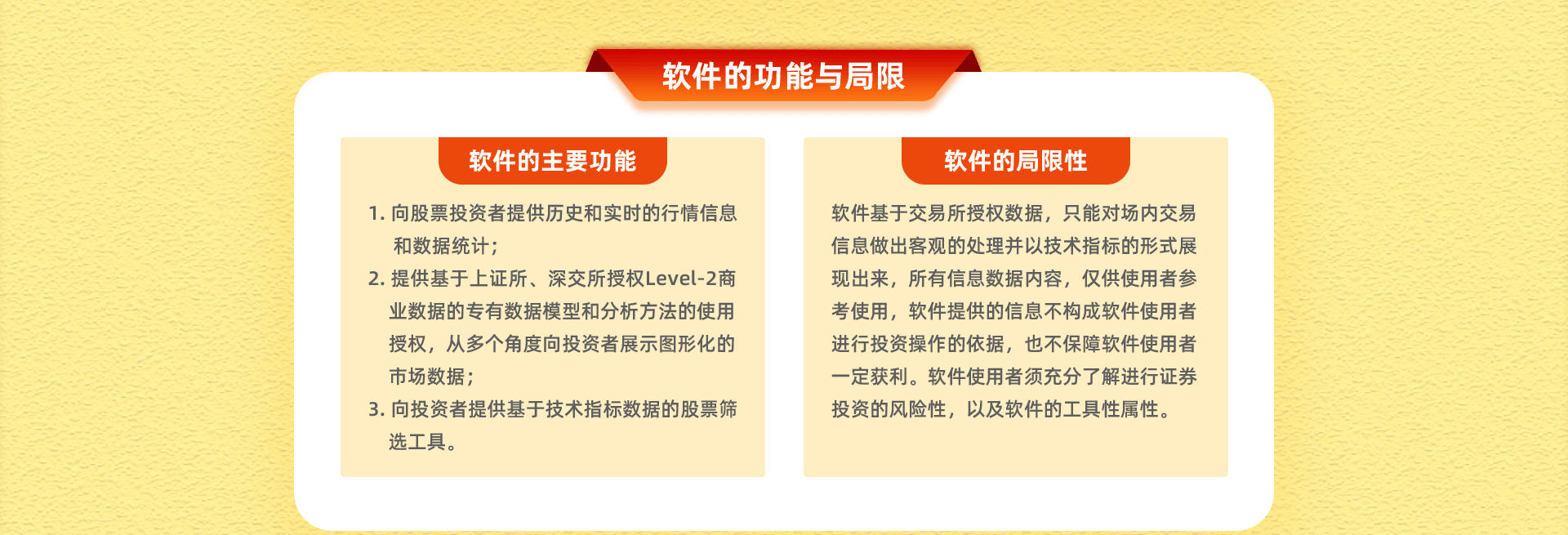 软件的功能与局限

软件的主要功能

1. 向股票投资者提供历史和实时的行情信息和数据统计；
2. 提供基于上证所、深交所授权Level-2商业数据的专有数据模型和分析方法的使用授权，从多个角度向投资者展示图形化的市场数据；
3. 向投资者提供基于技术指标数据的股票筛选工具。

软件的局限性

软件基于交易所授权数据，只能对场内交易信息做出客观的处理并以技术指标的形式展现出来，所有信息数据内容，仅供使用者参考使用，软件提供的信息不构成软件使用者进行投资操作的依据，也不保障软件使用者一定获利。软件使用者须充分了解进行证券投资的风险性，以及软件的工具性属性。